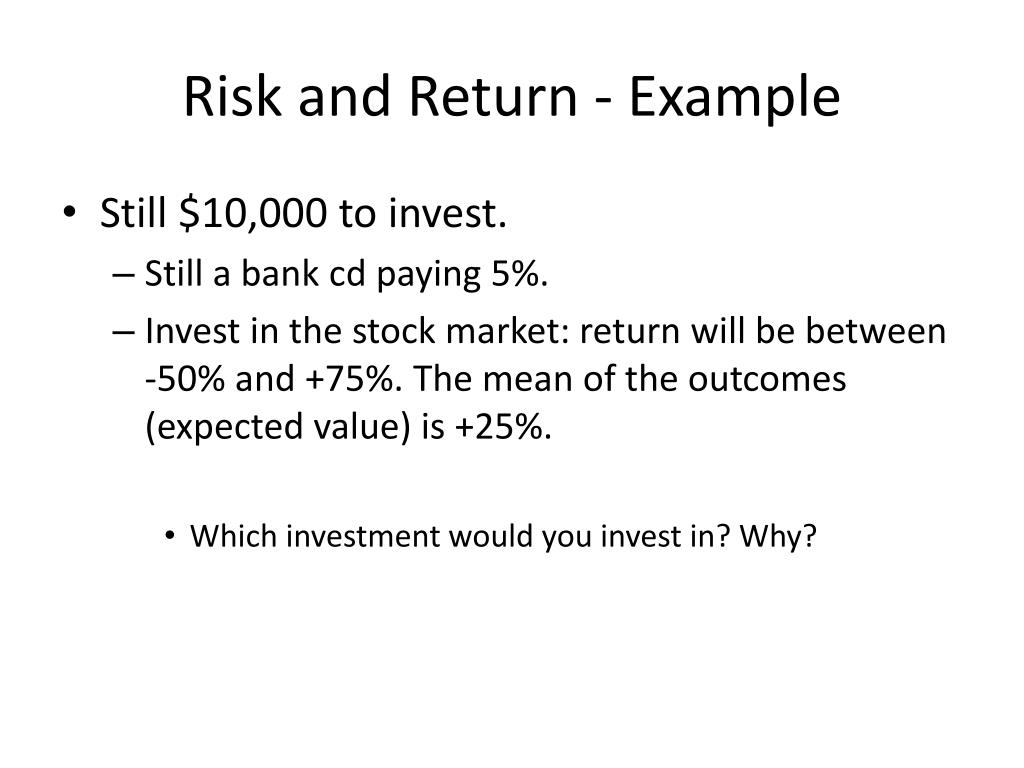 Risk and Return - Example

• Still \$10,000 to invest.

– Still a bank cd paying 5%.

– Invest in the stock market: return will be between -50% and +75%. The mean of the outcomes (expected value) is +25%.

• Which investment would you invest in? Why?